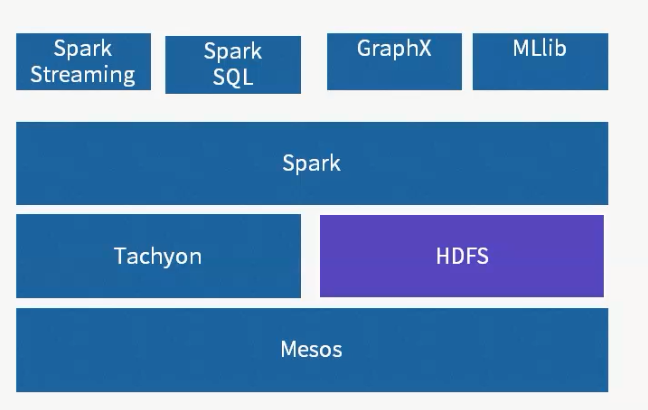 Spark Streaming

Spark SQL

GraphX

MLlib

Spark

Tachyon

HDFS

Mesos